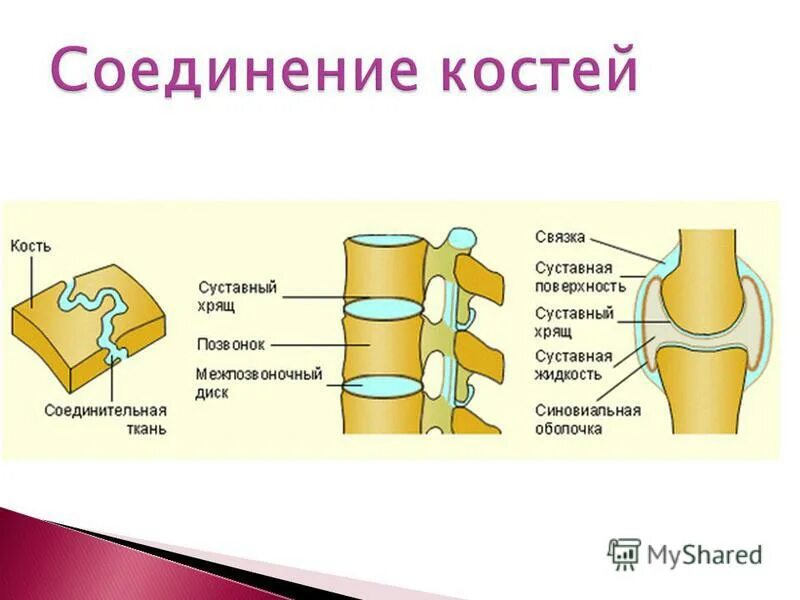 Соединение костей

Кость

Соединительная ткань

Суставный хрящ

Позвонок

Межпозвоночный диск

Связка

Суставная поверхность

Суставный хрящ

Суставная жидкость

Синовиальная оболочка

MyShared